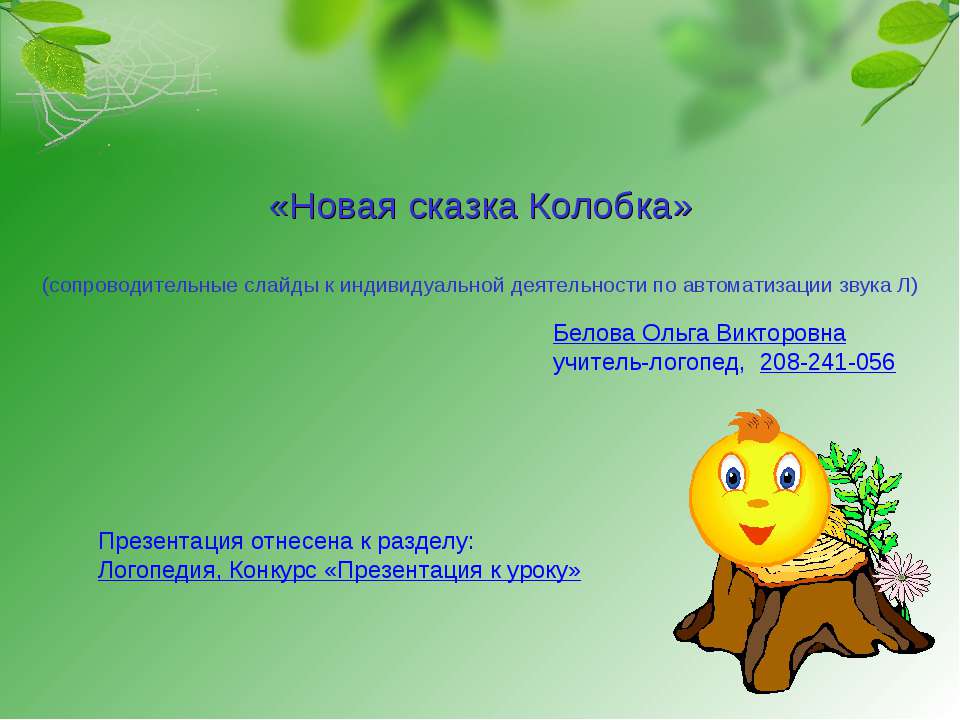 «Новая сказка Колобка»

(сопроводительные слайды к индивидуальной деятельности по автоматизации звука Л)

Белова Ольга Викторовна
учитель-логопед, 208-241-056

Презентация отнесена к разделу:
Логопедия, Конкурс «Презентация к уроку»